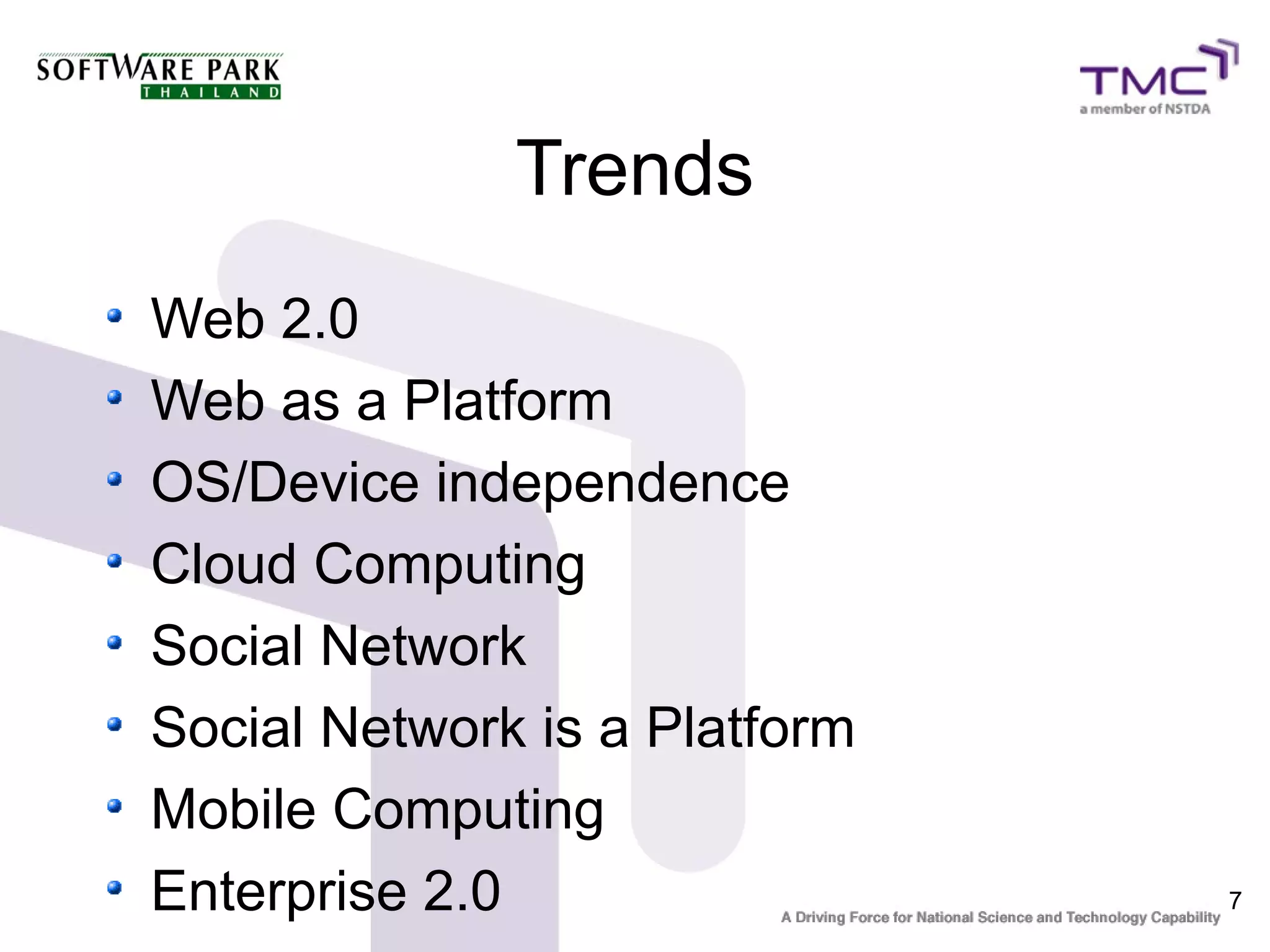 SOFTWARE PARK
THAILAND

TMC
a member of NSTDA

Trends

- Web 2.0
- Web as a Platform
- OS/Device independence
- Cloud Computing
- Social Network
- Social Network is a Platform
- Mobile Computing
- Enterprise 2.0

7

A Driving Force for National Science and Technology Capability